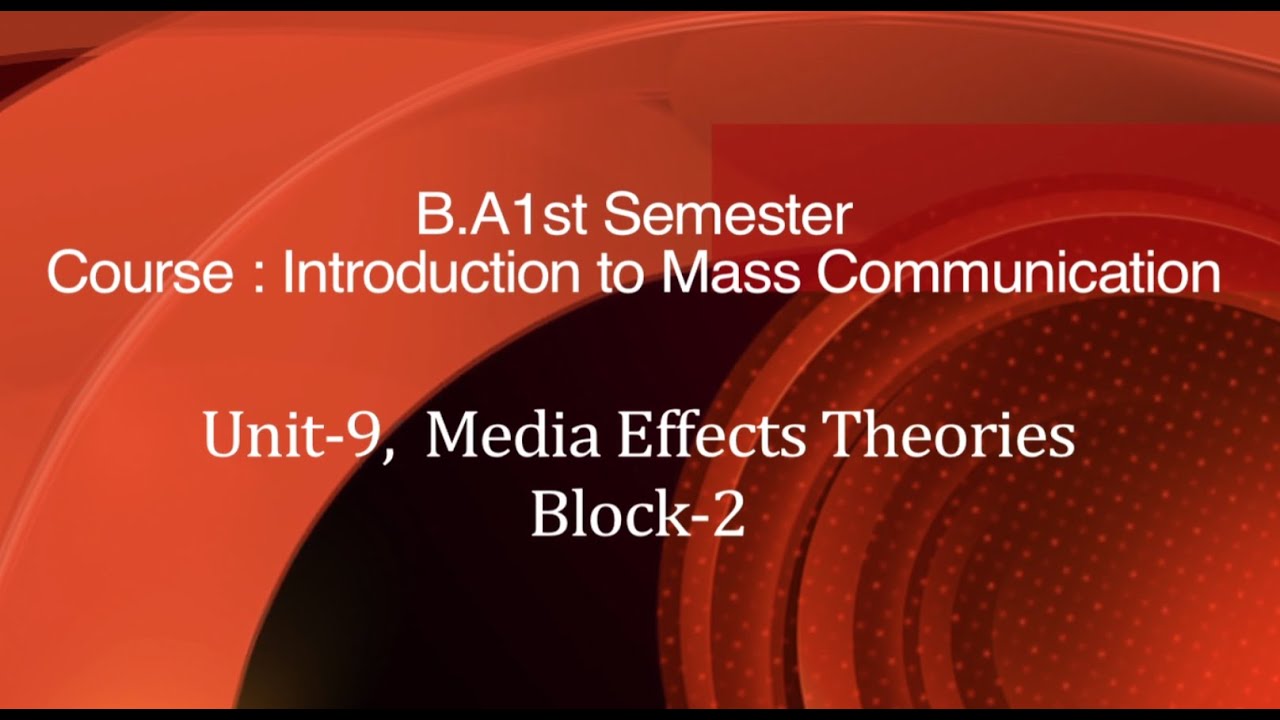 B.A1st Semester
Course : Introduction to Mass Communication

Unit-9, Media Effects Theories
Block-2